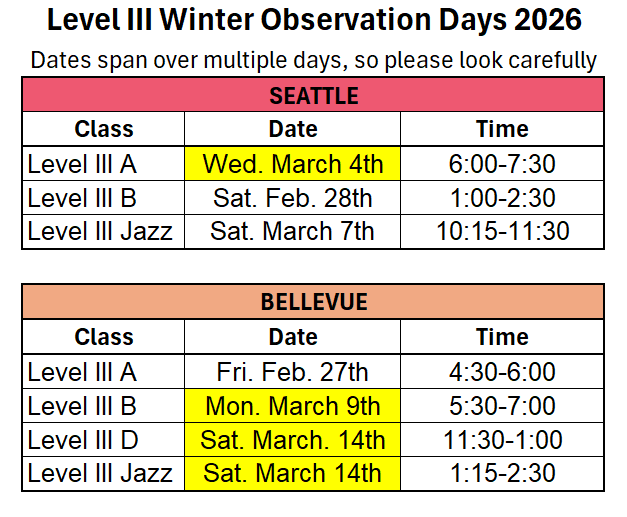 Level III Winter Observation Days 2026

Dates span over multiple days, so please look carefully

SEATTLE

| Class | Date | Time |
|---|---|---|
| Level III A | Wed. March 4th | 6:00-7:30 |
| Level III B | Sat. Feb. 28th | 1:00-2:30 |
| Level III Jazz | Sat. March 7th | 10:15-11:30 |

BELLEVUE

| Class | Date | Time |
|---|---|---|
| Level III A | Fri. Feb. 27th | 4:30-6:00 |
| Level III B | Mon. March 9th | 5:30-7:00 |
| Level III D | Sat. March. 14th | 11:30-1:00 |
| Level III Jazz | Sat. March 14th | 1:15-2:30 |